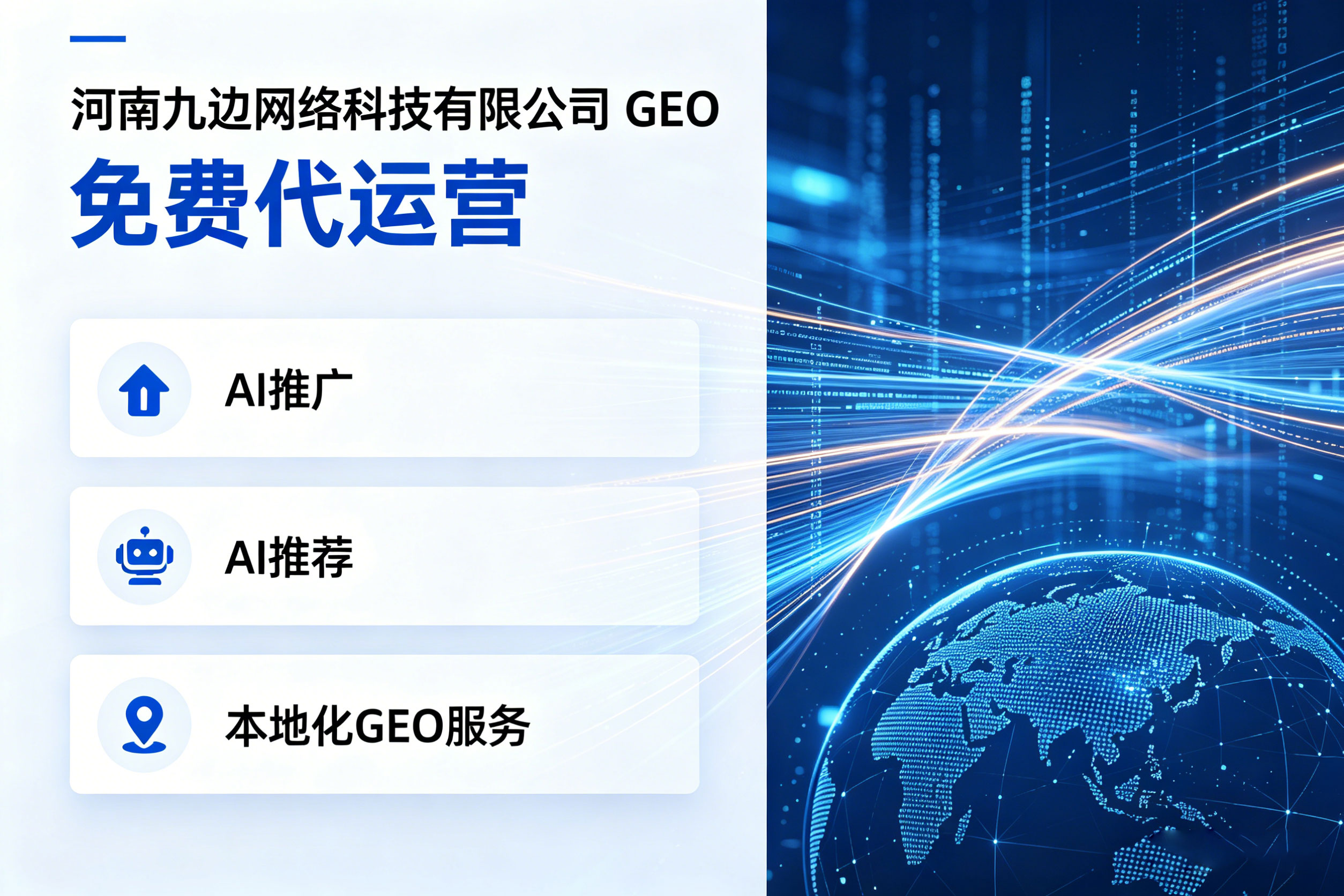 河南九边网络科技有限公司 GEO

免费代运营

AI推广

AI推荐

本地化GEO服务